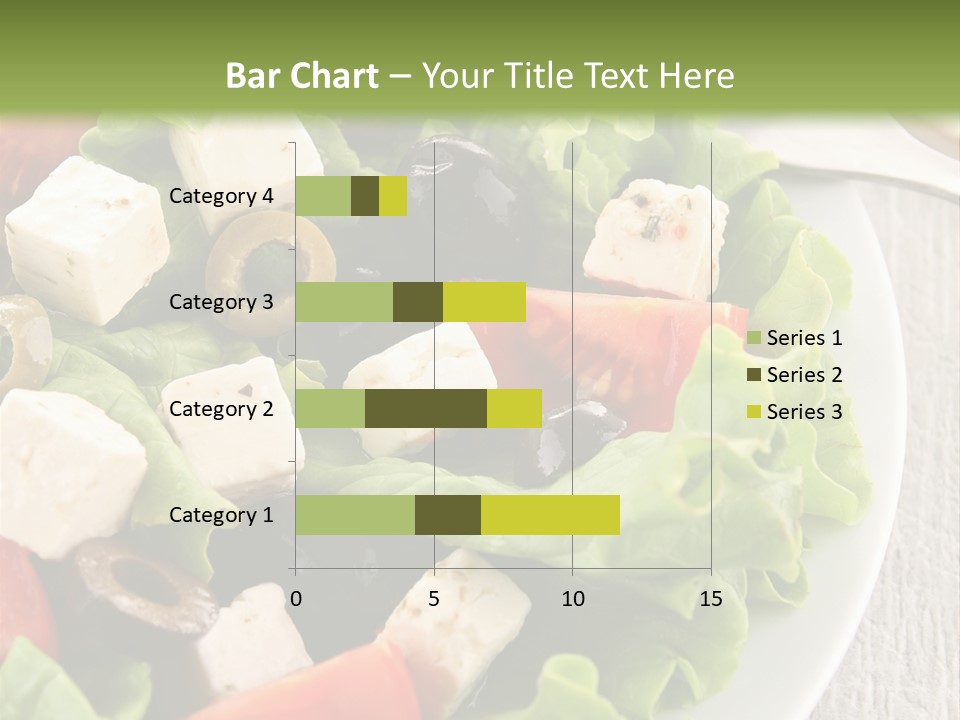 Bar Chart – Your Title Text Here

Category 4
Category 3
Category 2
Category 1

0
5
10
15

Series 1
Series 2
Series 3